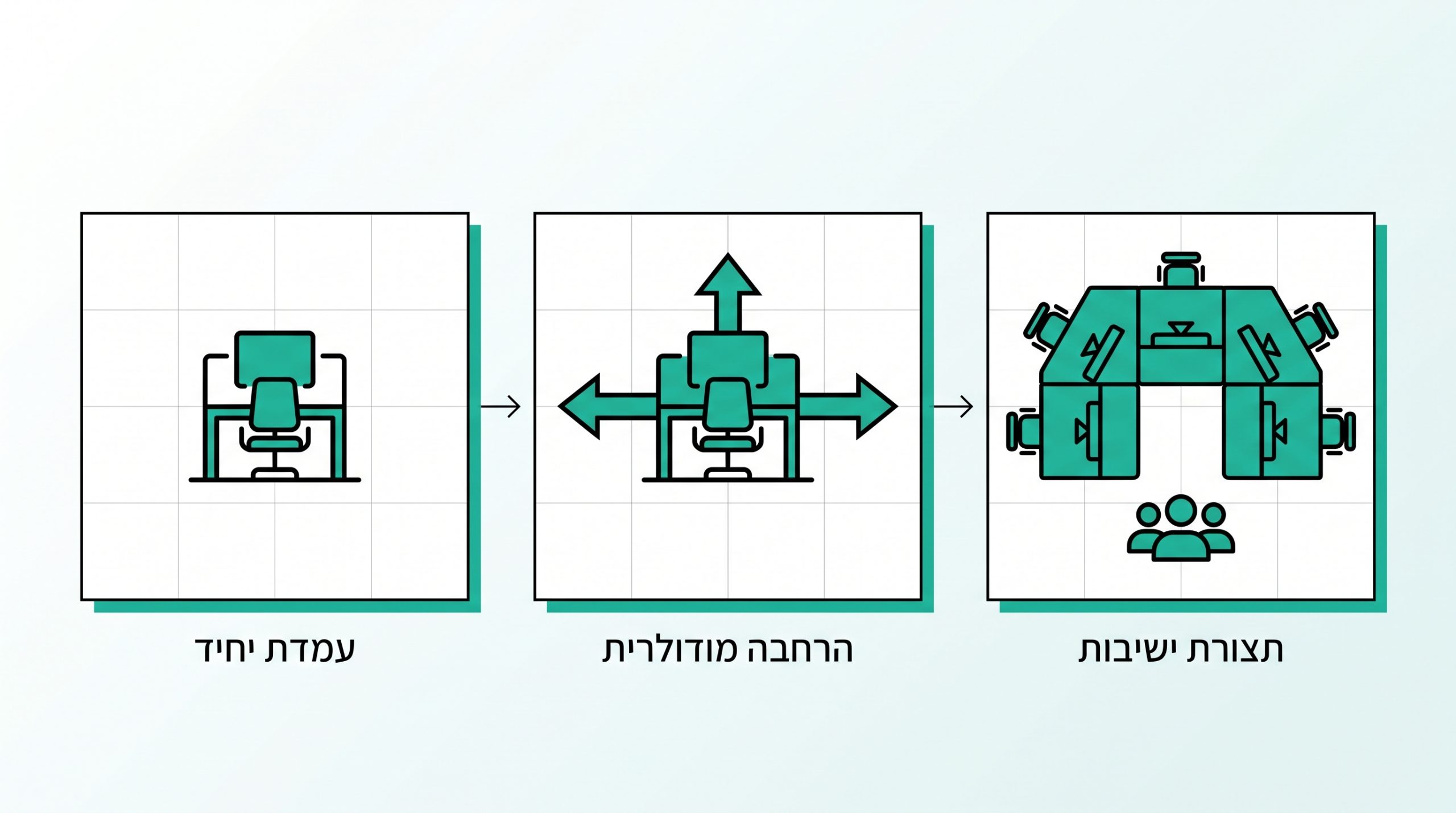 עמדת יחיד

הרחבה מודולרית

תצורת ישיבות